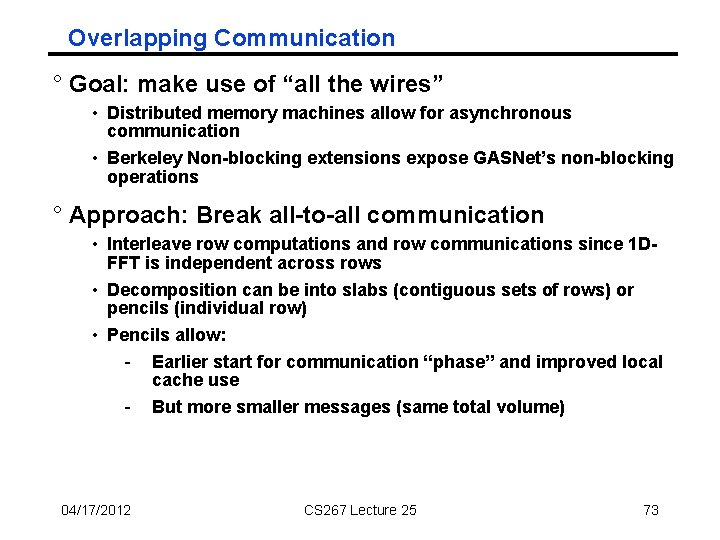 Overlapping Communication

° Goal: make use of “all the wires”

• Distributed memory machines allow for asynchronous communication

• Berkeley Non-blocking extensions expose GASNet’s non-blocking operations

° Approach: Break all-to-all communication

• Interleave row computations and row communications since 1D-FFT is independent across rows

• Decomposition can be into slabs (contiguous sets of rows) or pencils (individual row)

• Pencils allow:

- Earlier start for communication “phase” and improved local cache use

- But more smaller messages (same total volume)

04/17/2012 CS267 Lecture 25 73